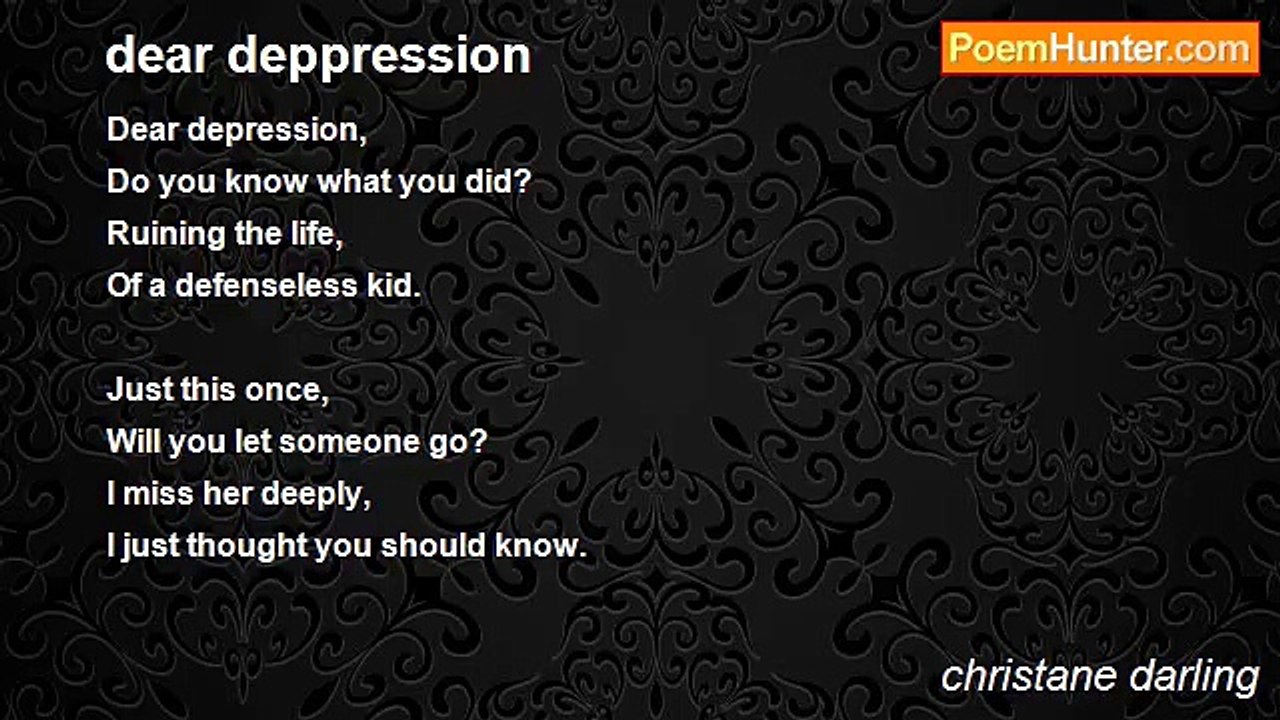 dear deppression

PoemHunter.com

Dear depression,
Do you know what you did?
Ruining the life,
Of a defenseless kid.

Just this once,
Will you let someone go?
I miss her deeply,
I just thought you should know.

christane darling